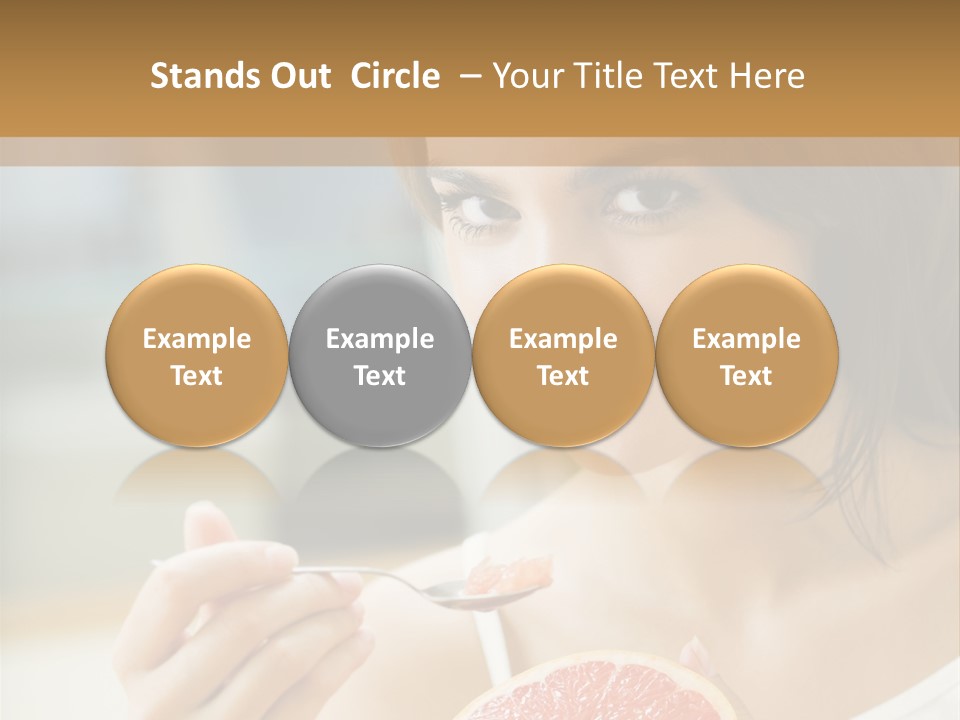 Stands Out  Circle  – Your Title Text Here

Example Text

Example Text

Example Text

Example Text